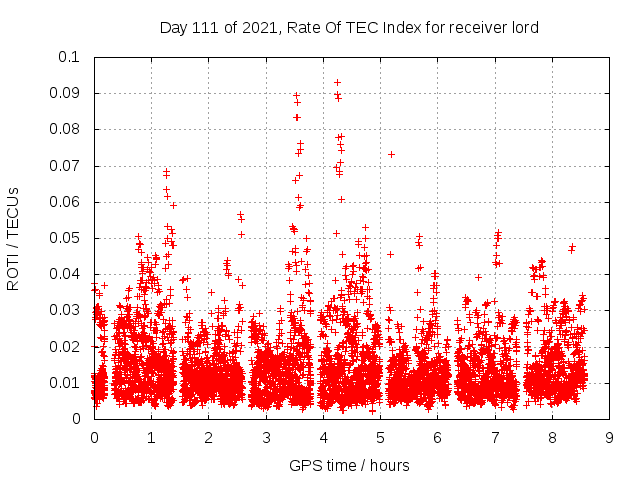 Day 111 of 2021, Rate Of TEC Index for receiver lord

ROTI / TECUs

0.1
0.09
0.08
0.07
0.06
0.05
0.04
0.03
0.02
0.01
0

0 1 2 3 4 5 6 7 8 9

GPS time / hours